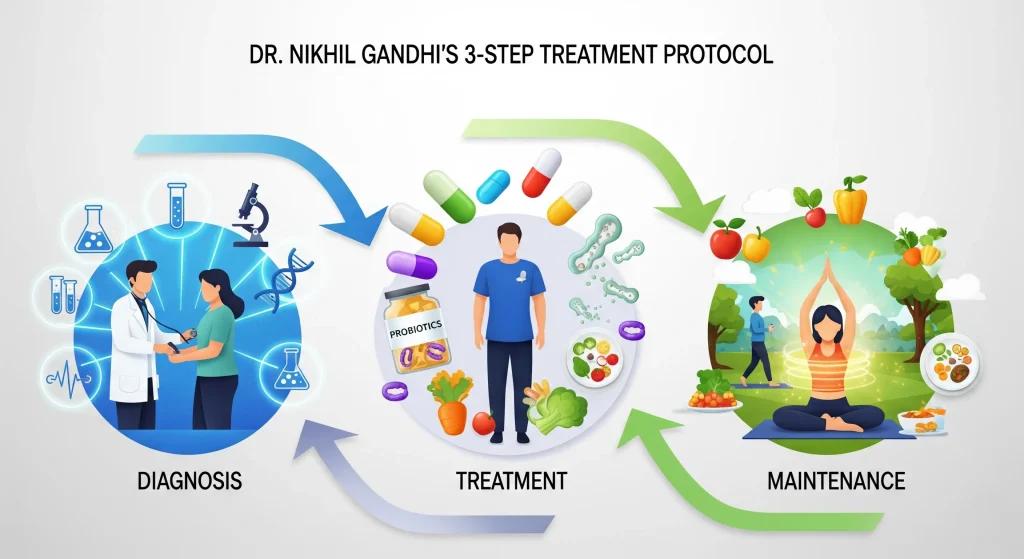 DR. NIKHIL GANDHI'S 3-STEP TREATMENT PROTOCOL

PROBIOTICS

DIAGNOSIS

TREATMENT

MAINTENANCE